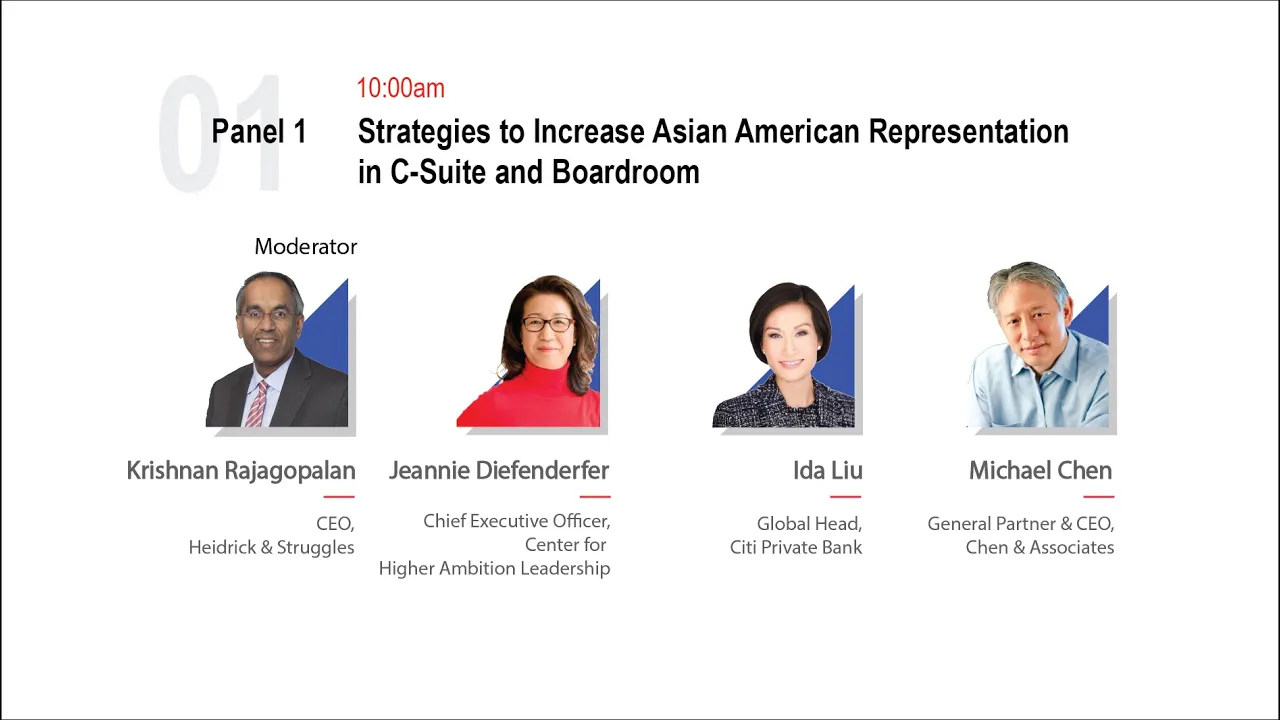 01

10:00am

Panel 1 Strategies to Increase Asian American Representation in C-Suite and Boardroom

Moderator

Krishnan Rajagopalan

CEO,
Heidrick & Struggles

Jeannie Diefenderfer

Chief Executive Officer,
Center for
Higher Ambition Leadership

Ida Liu

Global Head,
Citi Private Bank

Michael Chen

General Partner & CEO,
Chen & Associates